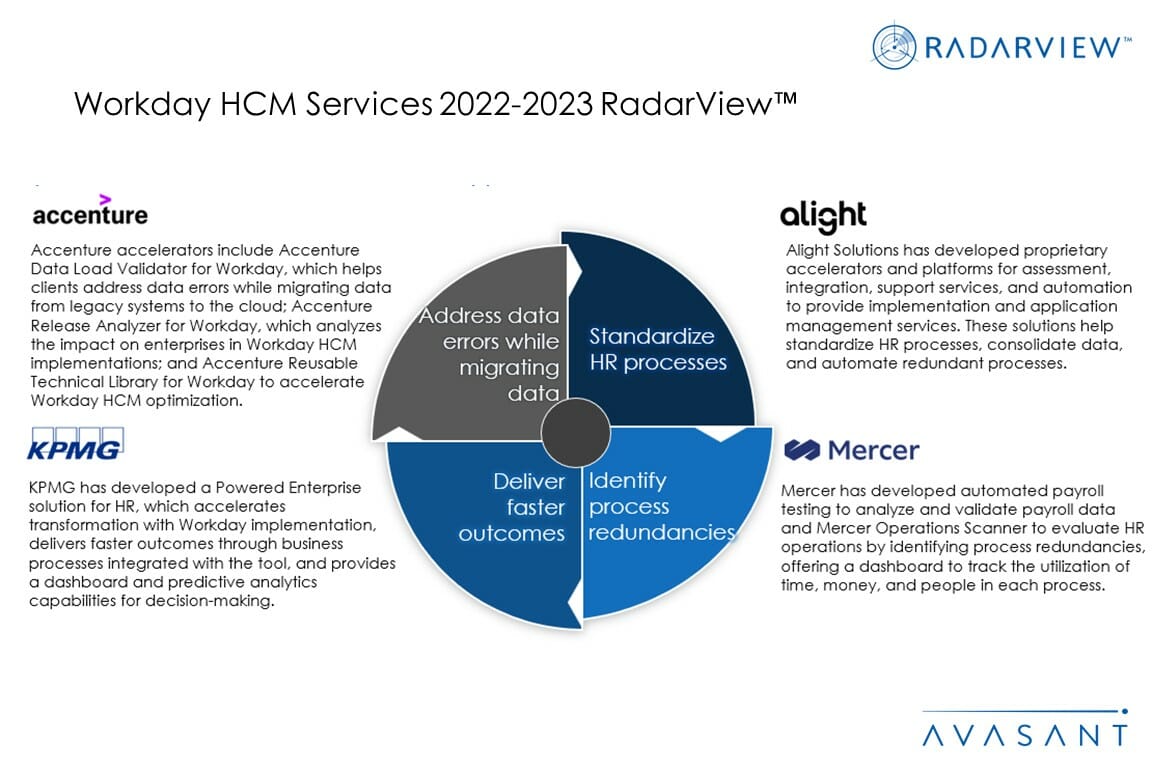 RADARVIEW™

Workday HCM Services 2022-2023 RadarView™

accenture

Accenture accelerators include Accenture Data Load Validator for Workday, which helps clients address data errors while migrating data from legacy systems to the cloud; Accenture Release Analyzer for Workday, which analyzes the impact on enterprises in Workday HCM implementations; and Accenture Reusable Technical Library for Workday to accelerate Workday HCM optimization.

KPMG

KPMG has developed a Powered Enterprise solution for HR, which accelerates transformation with Workday implementation, delivers faster outcomes through business processes integrated with the tool, and provides a dashboard and predictive analytics capabilities for decision-making.

Address data errors while migrating data

Standardize HR processes

Deliver faster outcomes

Identify process redundancies

alight

Alight Solutions has developed proprietary accelerators and platforms for assessment, integration, support services, and automation to provide implementation and application management services. These solutions help standardize HR processes, consolidate data, and automate redundant processes.

Mercer

Mercer has developed automated payroll testing to analyze and validate payroll data and Mercer Operations Scanner to evaluate HR operations by identifying process redundancies, offering a dashboard to track the utilization of time, money, and people in each process.

AVASANT